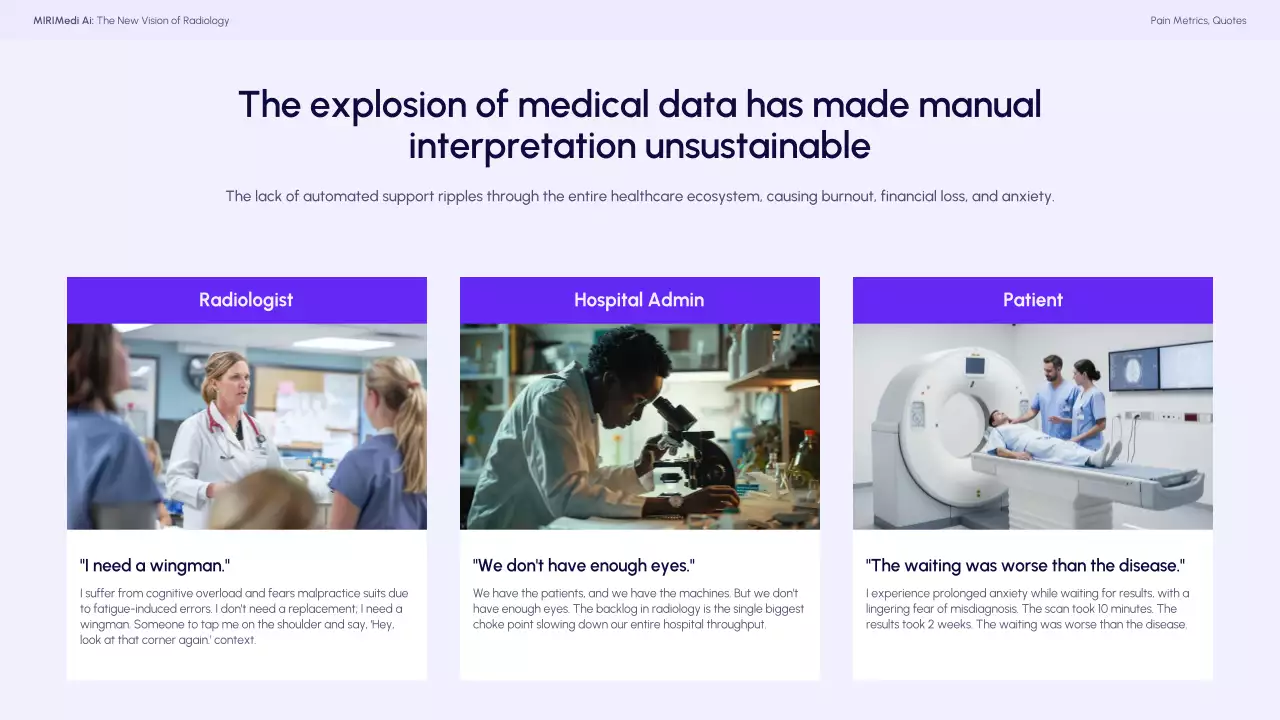 MIRIMedi Ai: The New Vision of Radiology

Pain Metrics, Quotes

The explosion of medical data has made manual interpretation unsustainable

The lack of automated support ripples through the entire healthcare ecosystem, causing burnout, financial loss, and anxiety.

Radiologist

"I need a wingman."

I suffer from cognitive overload and fears malpractice suits due to fatigue-induced errors. I don't need a replacement; I need a wingman. Someone to tap me on the shoulder and say, 'Hey, look at that corner again.' context.

Hospital Admin

"We don't have enough eyes."

We have the patients, and we have the machines. But we don't have enough eyes. The backlog in radiology is the single biggest choke point slowing down our entire hospital throughput.

Patient

"The waiting was worse than the disease."

I experience prolonged anxiety while waiting for results, with a lingering fear of misdiagnosis. The scan took 10 minutes. The results took 2 weeks. The waiting was worse than the disease.